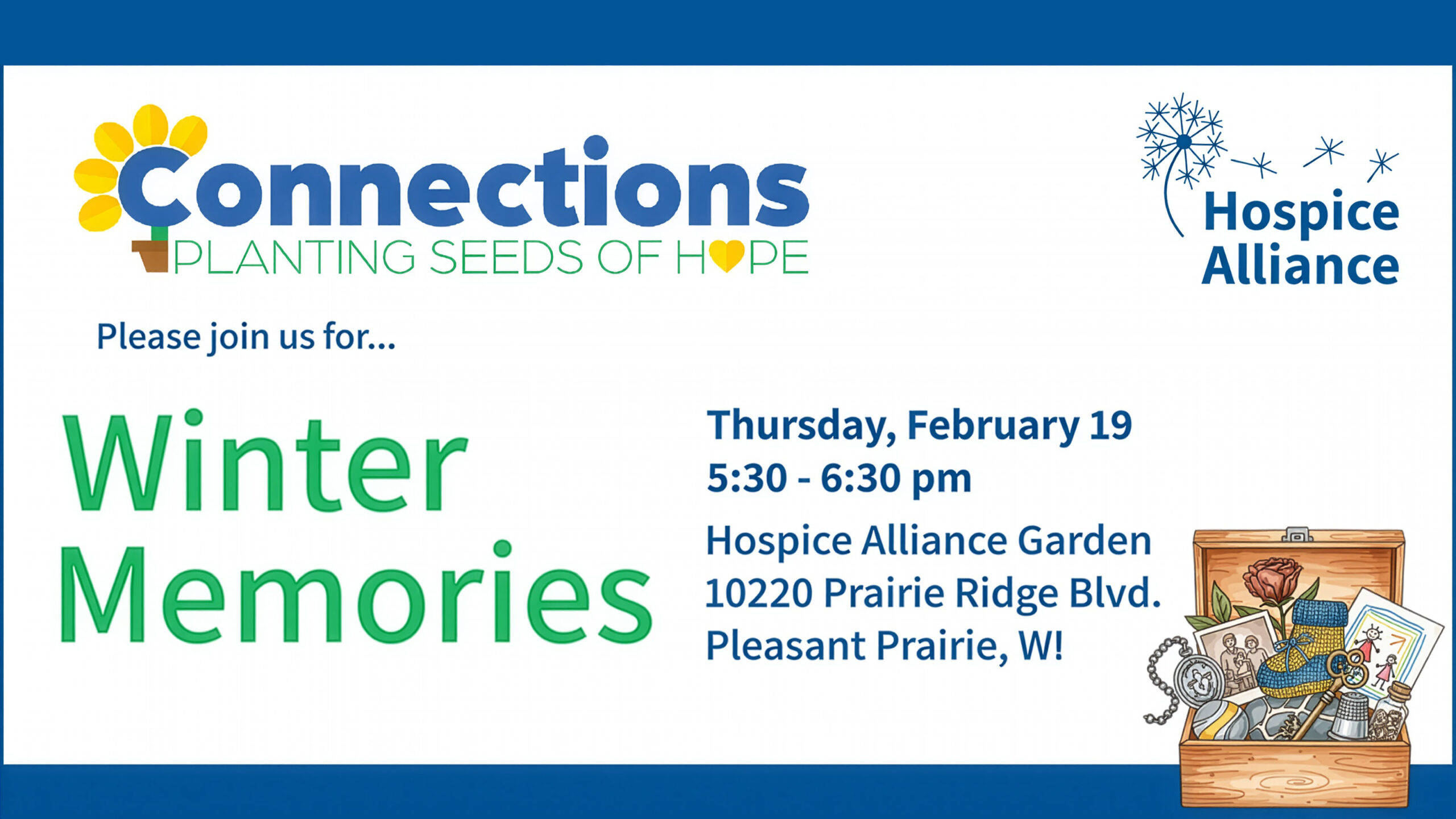 Connections
PLANTING SEEDS OF HOPE

Hospice Alliance

Please join us for...

Winter Memories

Thursday, February 19
5:30 - 6:30 pm

Hospice Alliance Garden
10220 Prairie Ridge Blvd.
Pleasant Prairie, W!